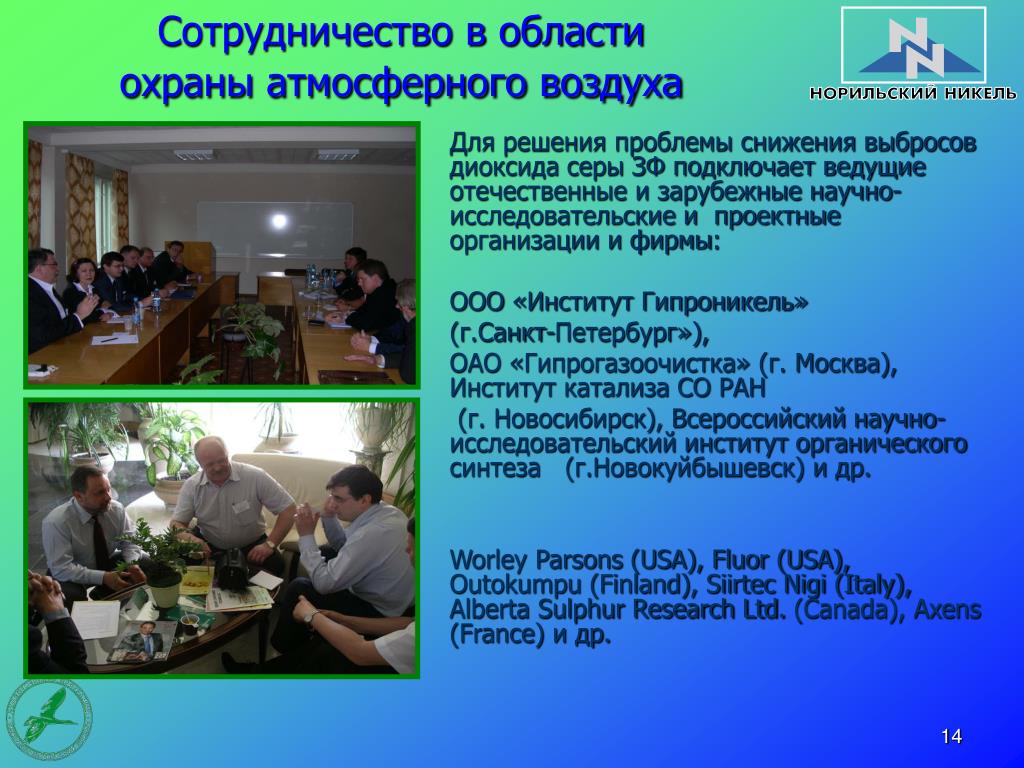 Сотрудничество в области охраны атмосферного воздуха

НОРИЛЬСКИЙ НИКЕЛЬ

Для решения проблемы снижения выбросов диоксида серы ЗФ подключает ведущие отечественные и зарубежные научно-исследовательские и проектные организации и фирмы:

ООО «Институт Гипроникель» (г.Санкт-Петербург»),

ОАО «Гипрогазоочистка» (г. Москва), Институт катализа СО РАН

(г. Новосибирск), Всероссийский научно-исследовательский институт органического синтеза (г.Новокуйбышевск) и др.

Worley Parsons (USA), Fluor (USA), Outokumpu (Finland), Siirtec Nigi (Italy), Alberta Sulphur Research Ltd. (Canada), Axens (France) и др.

14